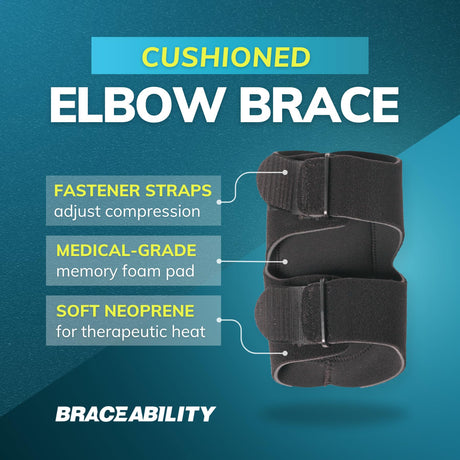 CUSHIONED
ELBOW BRACE

FASTENER STRAPS
adjust compression

MEDICAL-GRADE
memory foam pad

SOFT NEOPRENE
for therapeutic heat

BRACEABILITY